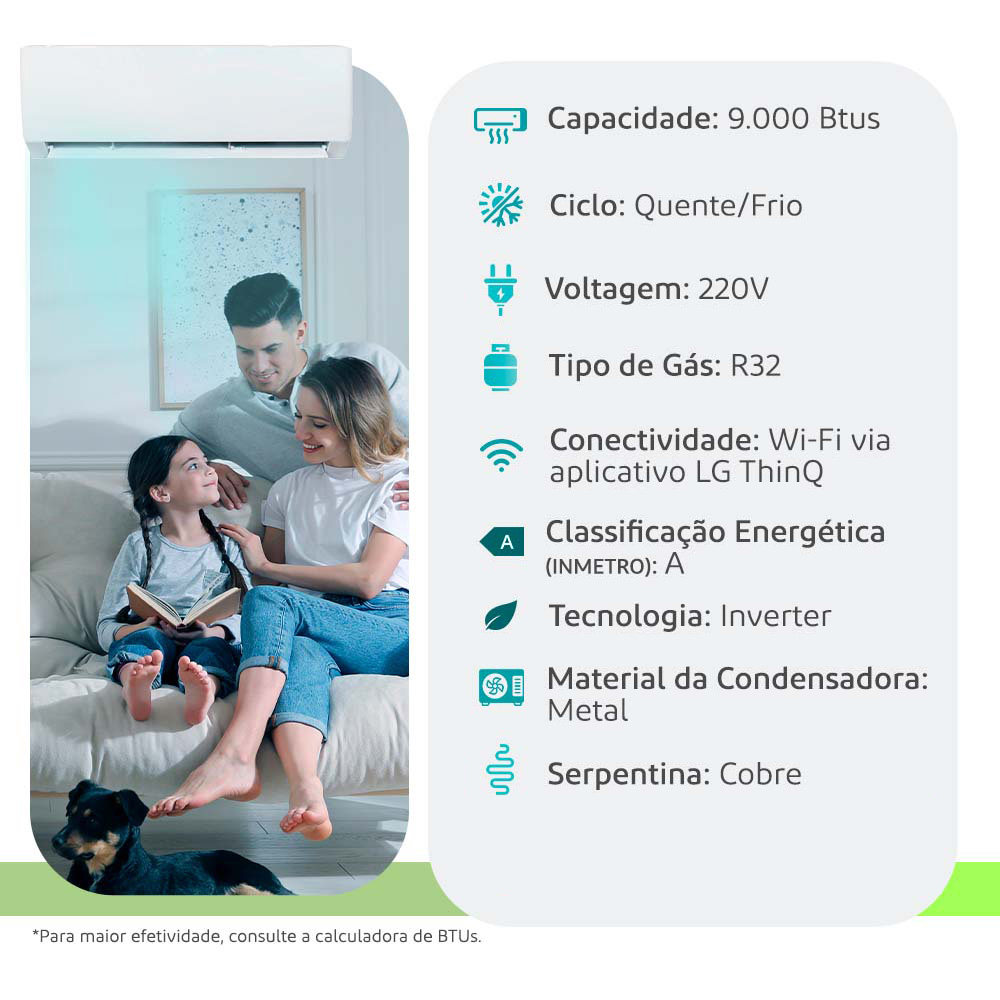 Capacidade: 9.000 Btus

Ciclo: Quente/Frio

Voltagem: 220V

Tipo de Gás: R32

Conectividade: Wi-Fi via aplicativo LG ThinQ

A

Classificação Energética (INMETRO): A

Tecnologia: Inverter

Material da Condensadora: Metal

Serpentina: Cobre

*Para maior efetividade, consulte a calculadora de BTUs.